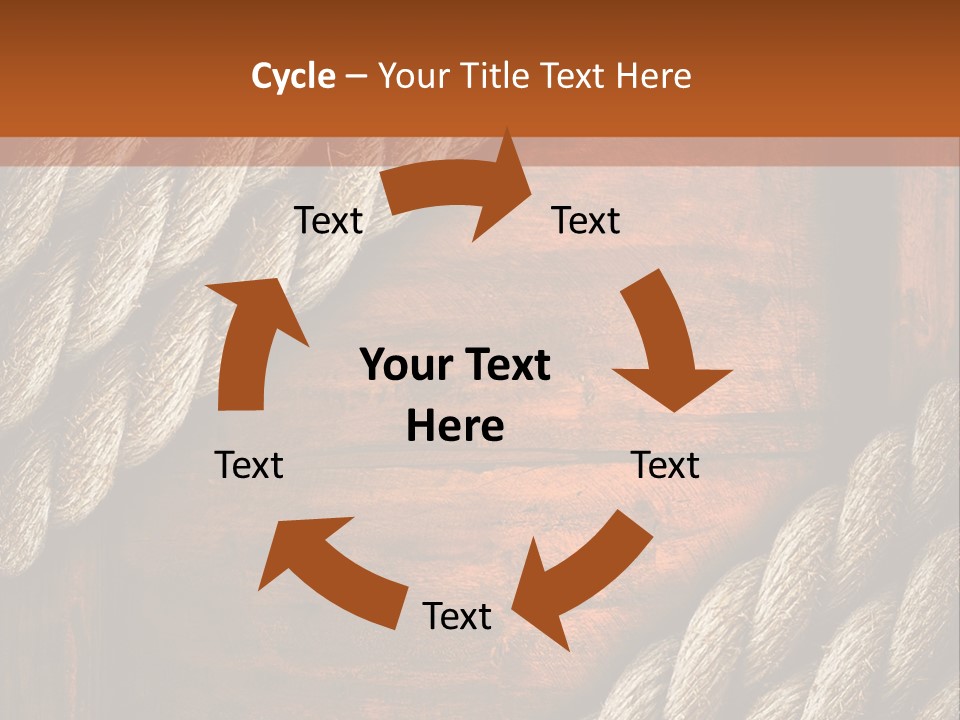 Cycle – Your Title Text Here

Text

Text

Your Text Here

Text

Text

Text